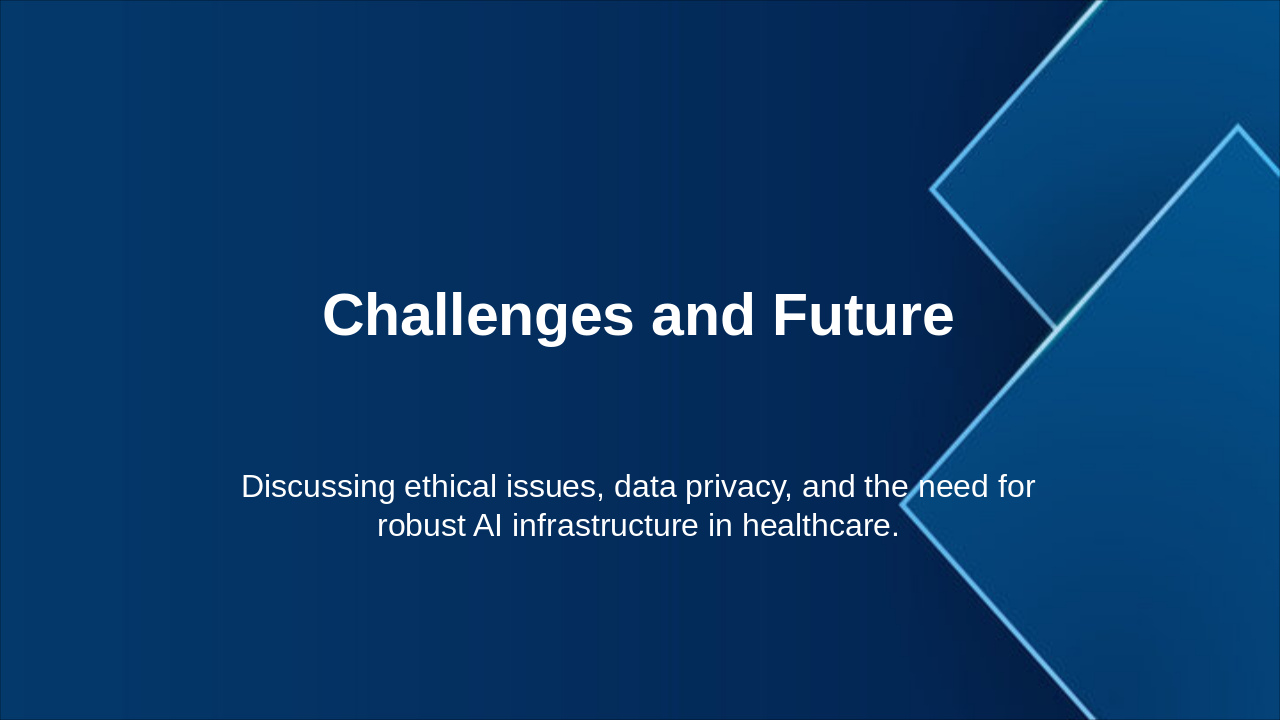 Challenges and Future

Discussing ethical issues, data privacy, and the need for robust AI infrastructure in healthcare.